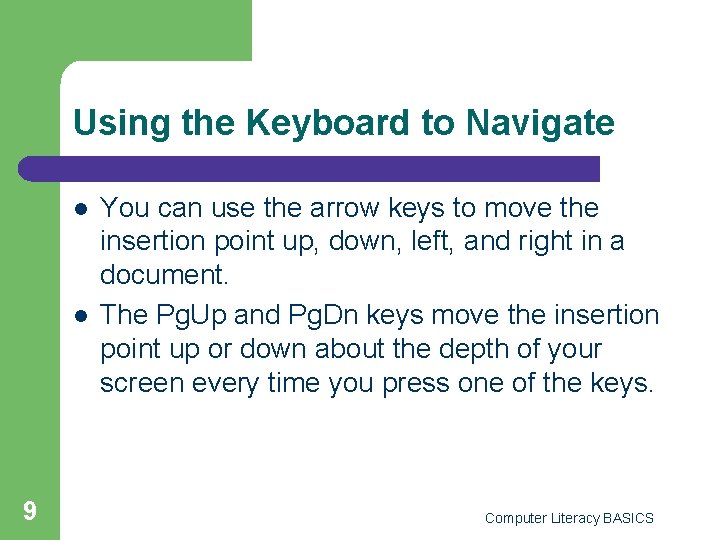 Using the Keyboard to Navigate

- You can use the arrow keys to move the insertion point up, down, left, and right in a document.
- The PgUp and PgDn keys move the insertion point up or down about the depth of your screen every time you press one of the keys.

9

Computer Literacy BASICS